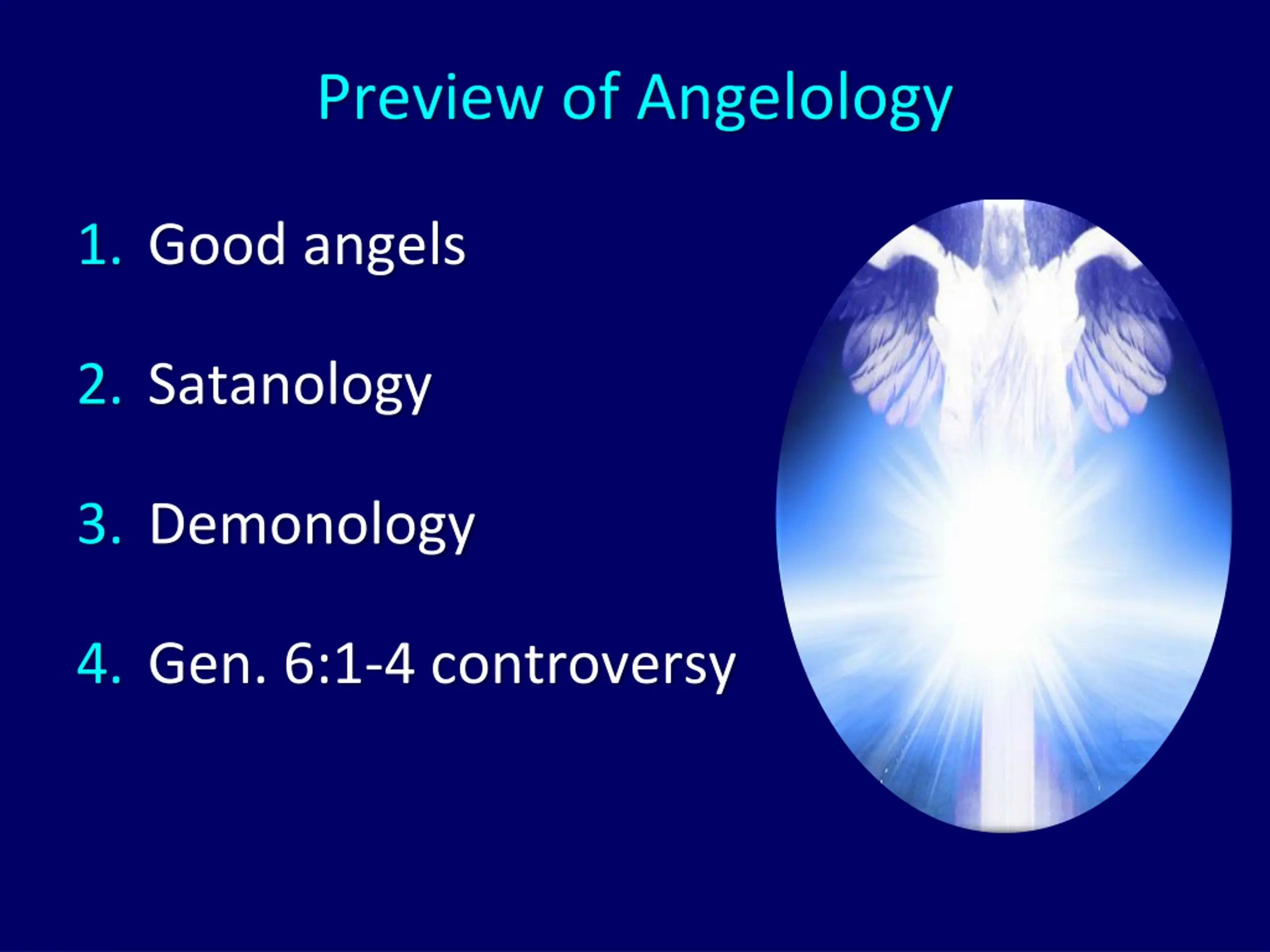 Preview of Angelology

1. Good angels

2. Satanology

3. Demonology

4. Gen. 6:1-4 controversy